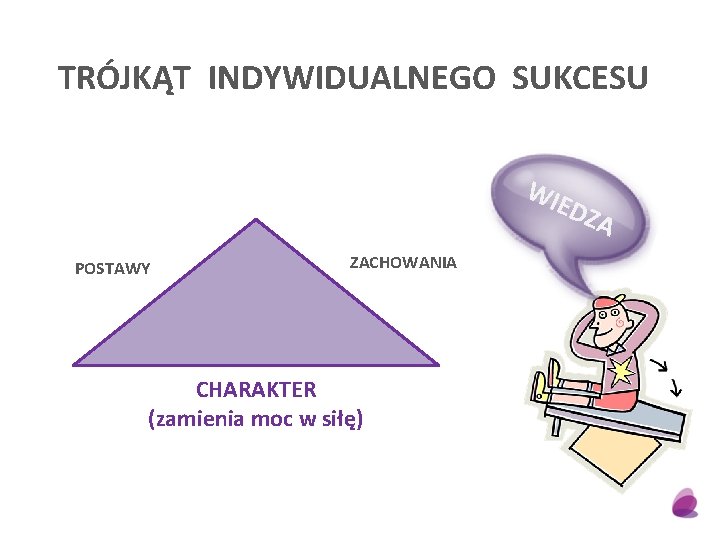 TRÓJKĄT INDYWIDUALNEGO SUKCESU

WIEDZA

POSTAWY

ZACHOWANIA

CHARAKTER
(zamienia moc w siłę)